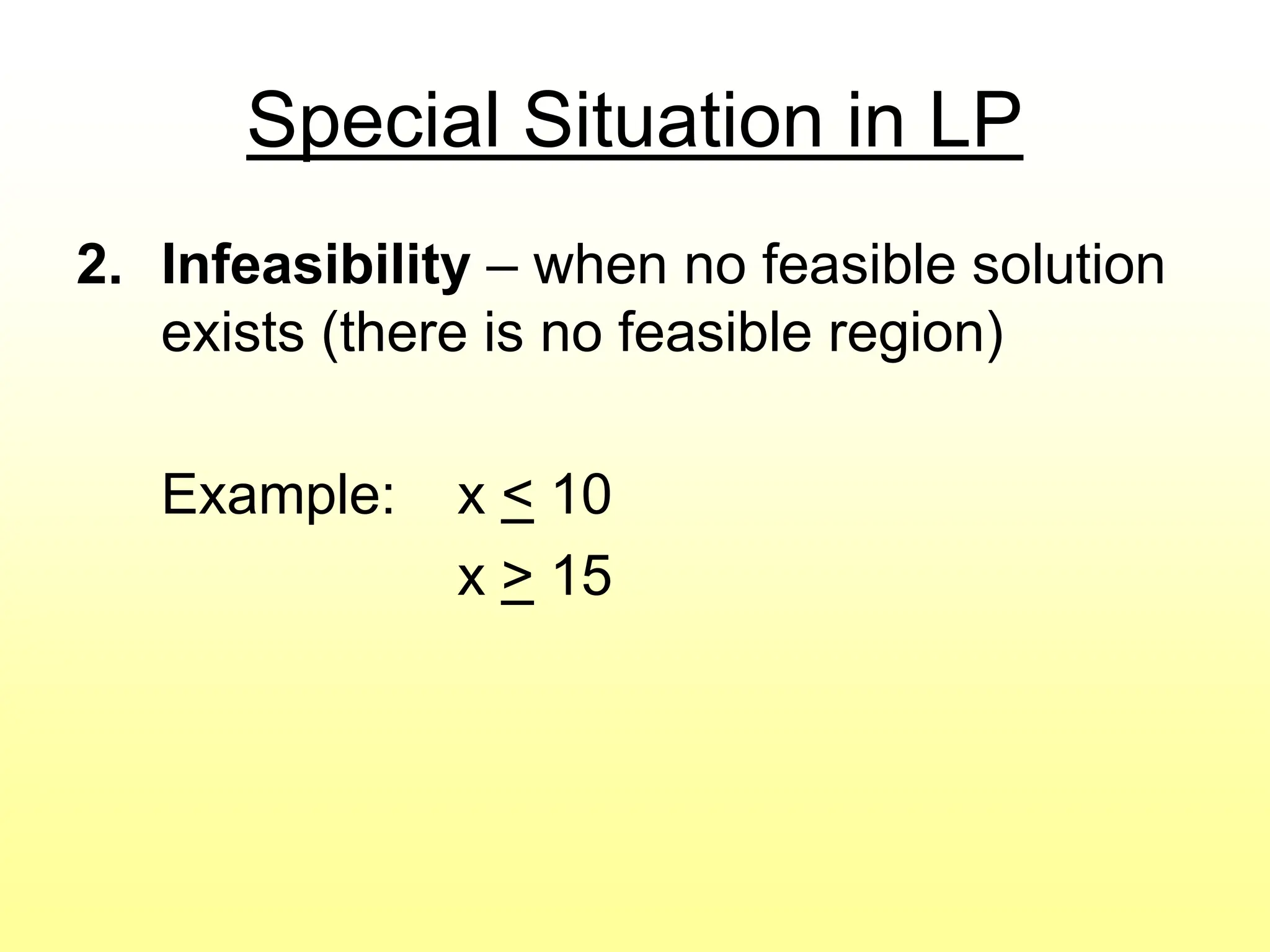 Special Situation in LP

2. Infeasibility – when no feasible solution exists (there is no feasible region)

Example: $x \leq 10$

$x \geq 15$